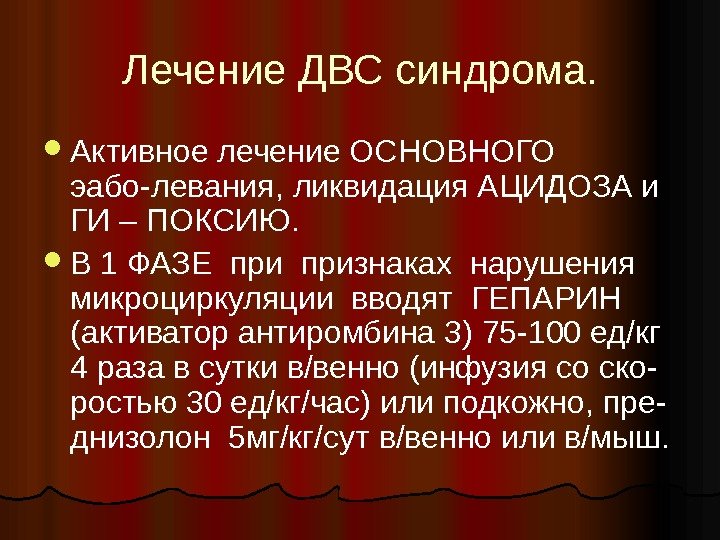 Лечение ДВС синдрома.

Активное лечение ОСНОВНОГО эабо-левания, ликвидация АЦИДОЗА и ГИ – ПОКСИЮ.

В 1 ФАЗЕ при признаках нарушения микроциркуляции вводят ГЕПАРИН (активатор антиромбина 3) 75-100 ед/кг 4 раза в сутки в/венно (инфузия со скоростью 30 ед/кг/час) или подкожно, преднизолон 5мг/кг/сут в/венно или в/мыш.